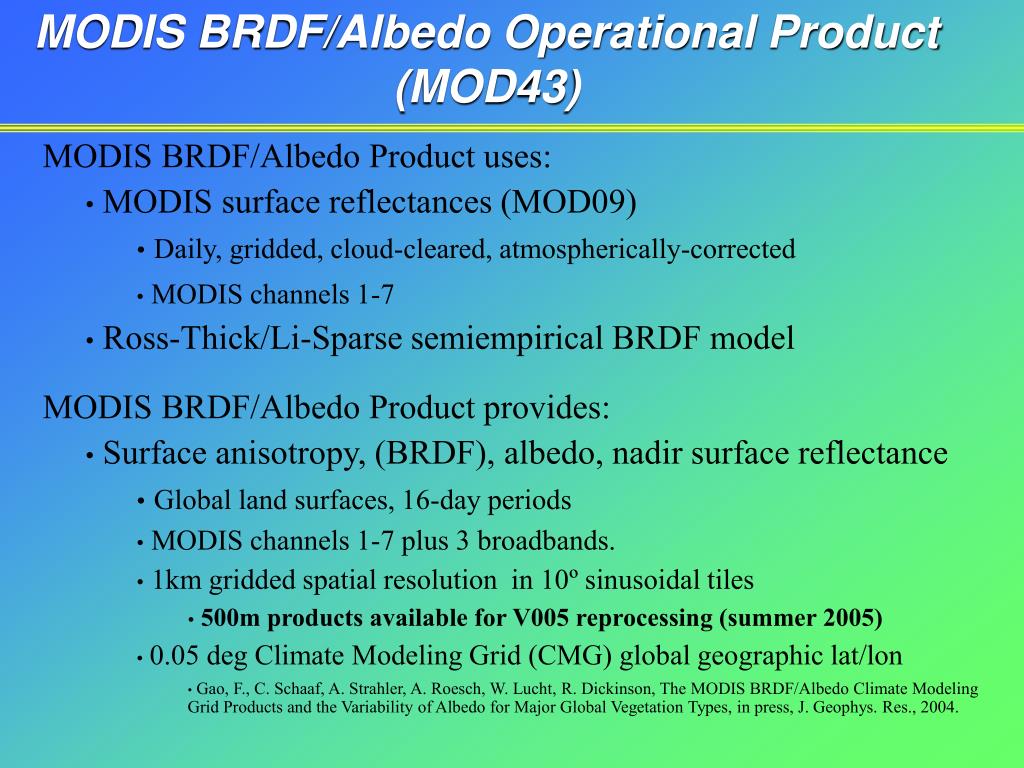 MODIS BRDF/Albedo Operational Product (MOD43)

MODIS BRDF/Albedo Product uses:

• MODIS surface reflectances (MOD09)

• Daily, gridded, cloud-cleared, atmospherically-corrected

• MODIS channels 1-7

• Ross-Thick/Li-Sparse semiempirical BRDF model

MODIS BRDF/Albedo Product provides:

• Surface anisotropy, (BRDF), albedo, nadir surface reflectance

• Global land surfaces, 16-day periods

• MODIS channels 1-7 plus 3 broadbands.

• 1km gridded spatial resolution in 10º sinusoidal tiles

• 500m products available for V005 reprocessing (summer 2005)

• 0.05 deg Climate Modeling Grid (CMG) global geographic lat/lon

• Gao, F., C. Schaaf, A. Strahler, A. Roesch, W. Lucht, R. Dickinson, The MODIS BRDF/Albedo Climate Modeling Grid Products and the Variability of Albedo for Major Global Vegetation Types, in press, J. Geophys. Res., 2004.